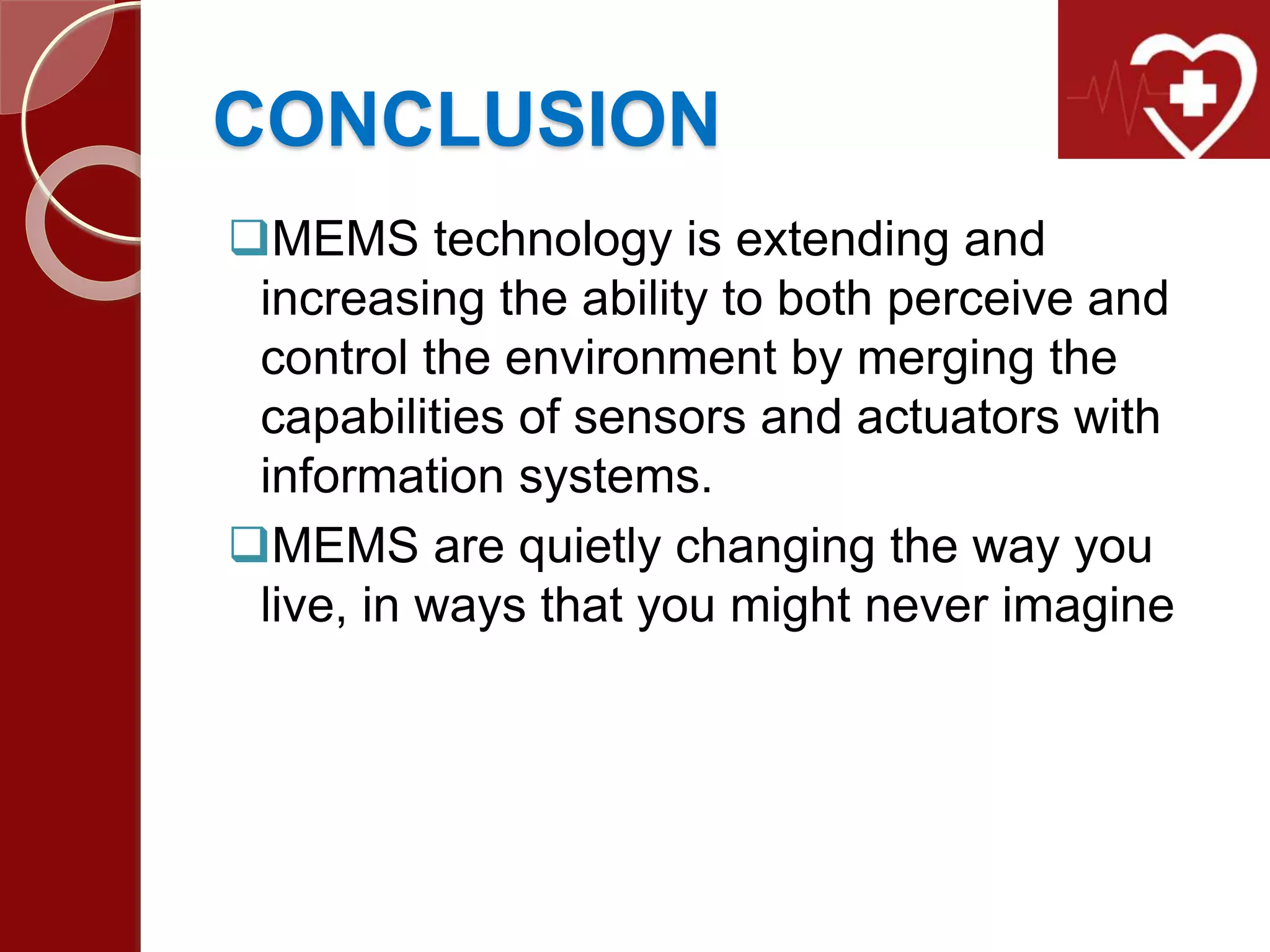 CONCLUSION

❑MEMS technology is extending and increasing the ability to both perceive and control the environment by merging the capabilities of sensors and actuators with information systems.

❑MEMS are quietly changing the way you live, in ways that you might never imagine